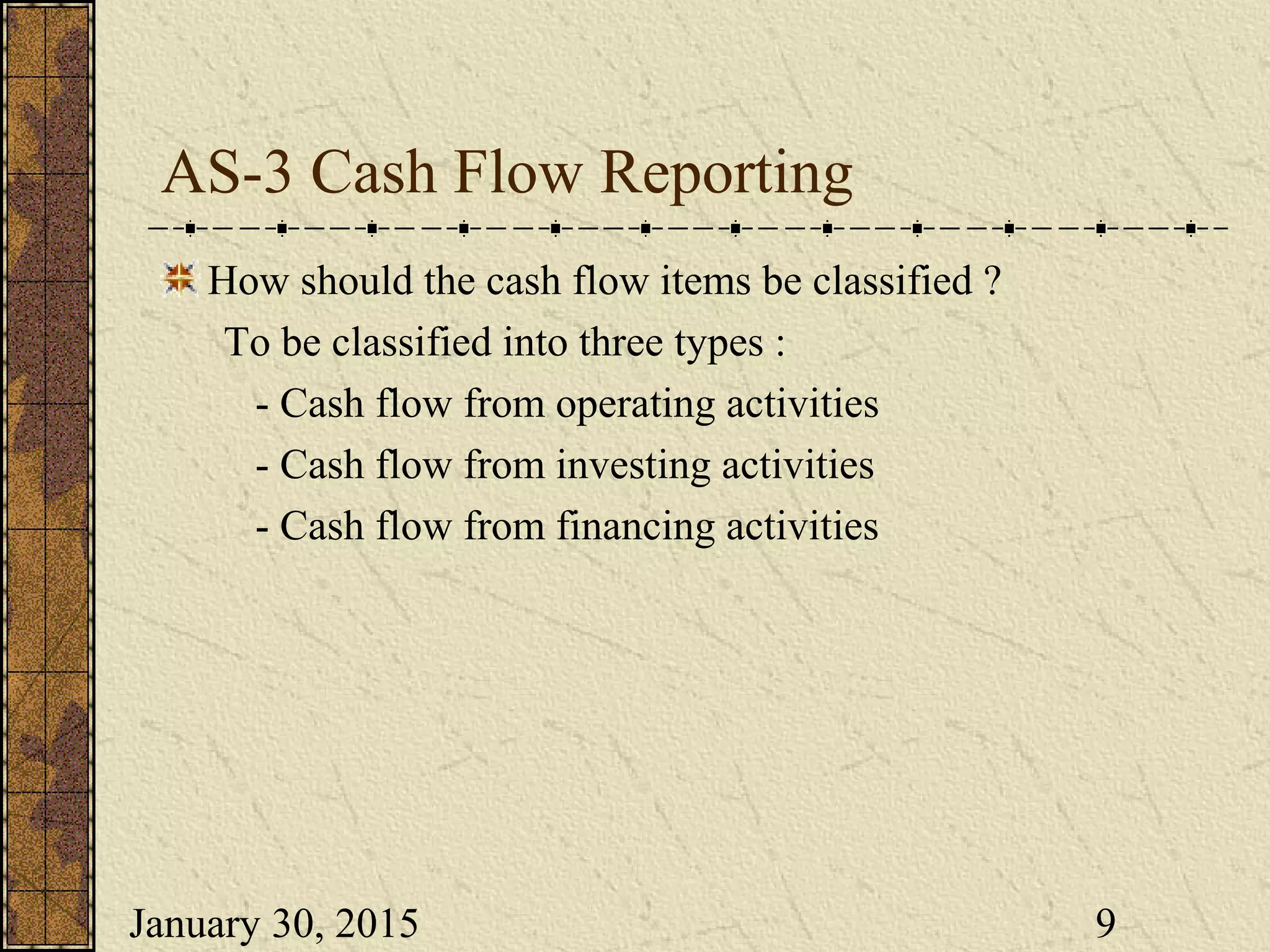 AS-3 Cash Flow Reporting

How should the cash flow items be classified ?

To be classified into three types :

- Cash flow from operating activities

- Cash flow from investing activities

- Cash flow from financing activities

January 30, 2015

9